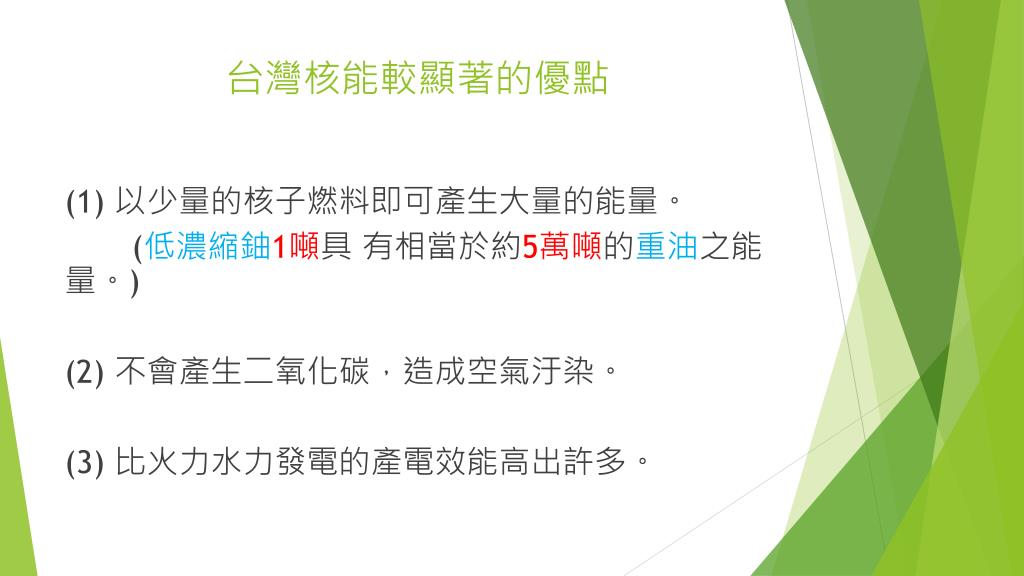 台灣核能較顯著的優點

(1) 以少量的核子燃料即可產生大量的能量。
(低濃縮鈾1噸具 有相當於約5萬噸的重油之能量。)

(2) 不會產生二氧化碳，造成空氣汙染。

(3) 比火力水力發電的產電效能高出許多。